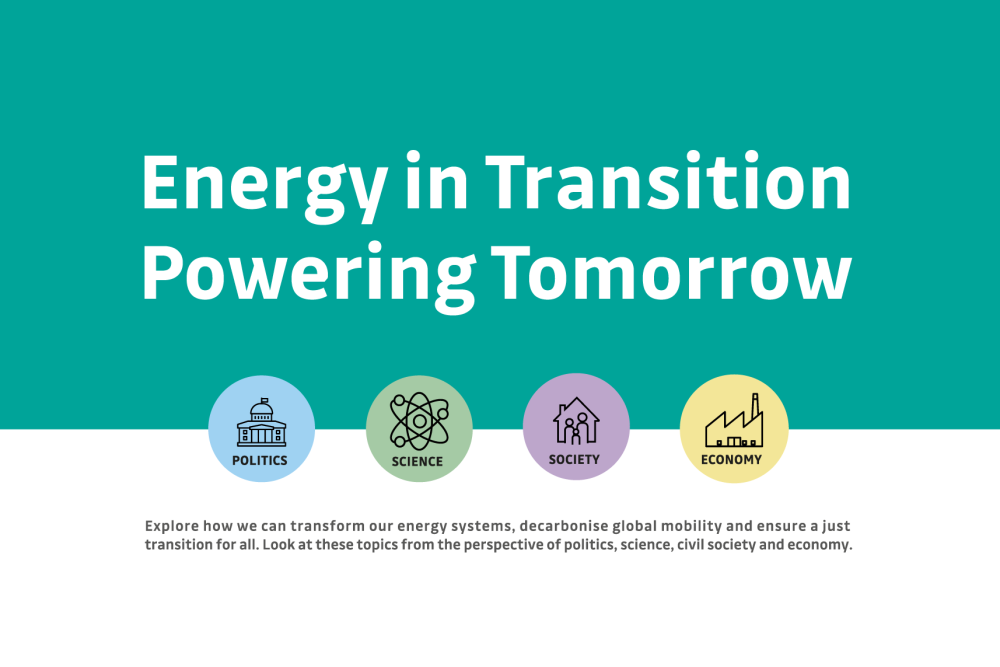 Energy in Transition
Powering Tomorrow

POLITICS

SCIENCE

SOCIETY

ECONOMY

Explore how we can transform our energy systems, decarbonise global mobility and ensure a just transition for all. Look at these topics from the perspective of politics, science, civil society and economy.